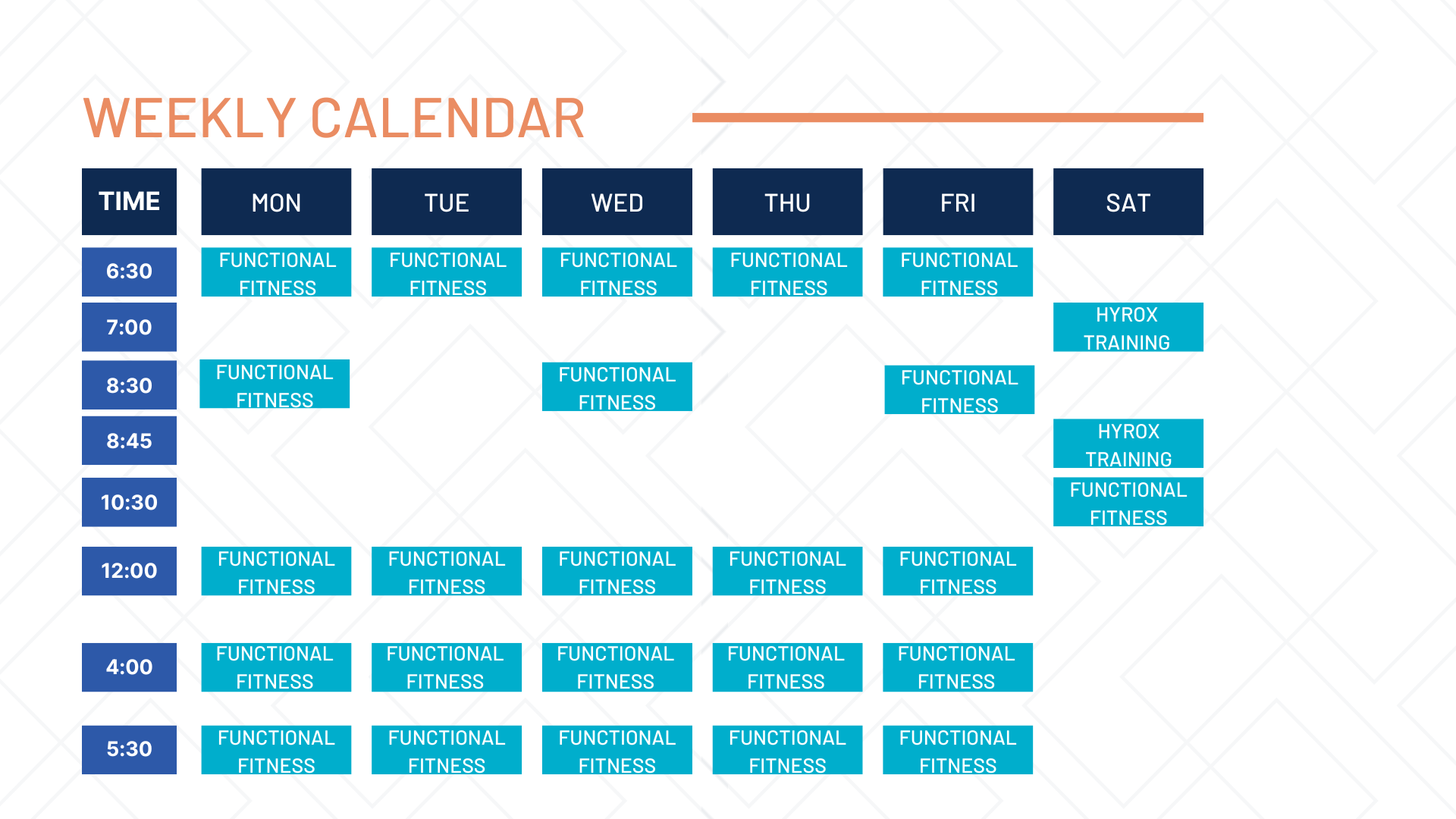 WEEKLY CALENDAR

| TIME | MON | TUE | WED | THU | FRI | SAT |
|---|---|---|---|---|---|---|
| 6:30 | FUNCTIONAL FITNESS | FUNCTIONAL FITNESS | FUNCTIONAL FITNESS | FUNCTIONAL FITNESS | FUNCTIONAL FITNESS | |
| 7:00 | | | | | | HYROX TRAINING |
| 8:30 | FUNCTIONAL FITNESS | | FUNCTIONAL FITNESS | | FUNCTIONAL FITNESS | |
| 8:45 | | | | | | HYROX TRAINING |
| 10:30 | | | | | | FUNCTIONAL FITNESS |
| 12:00 | FUNCTIONAL FITNESS | FUNCTIONAL FITNESS | FUNCTIONAL FITNESS | FUNCTIONAL FITNESS | FUNCTIONAL FITNESS | |
| 4:00 | FUNCTIONAL FITNESS | FUNCTIONAL FITNESS | FUNCTIONAL FITNESS | FUNCTIONAL FITNESS | FUNCTIONAL FITNESS | |
| 5:30 | FUNCTIONAL FITNESS | FUNCTIONAL FITNESS | FUNCTIONAL FITNESS | FUNCTIONAL FITNESS | FUNCTIONAL FITNESS | |